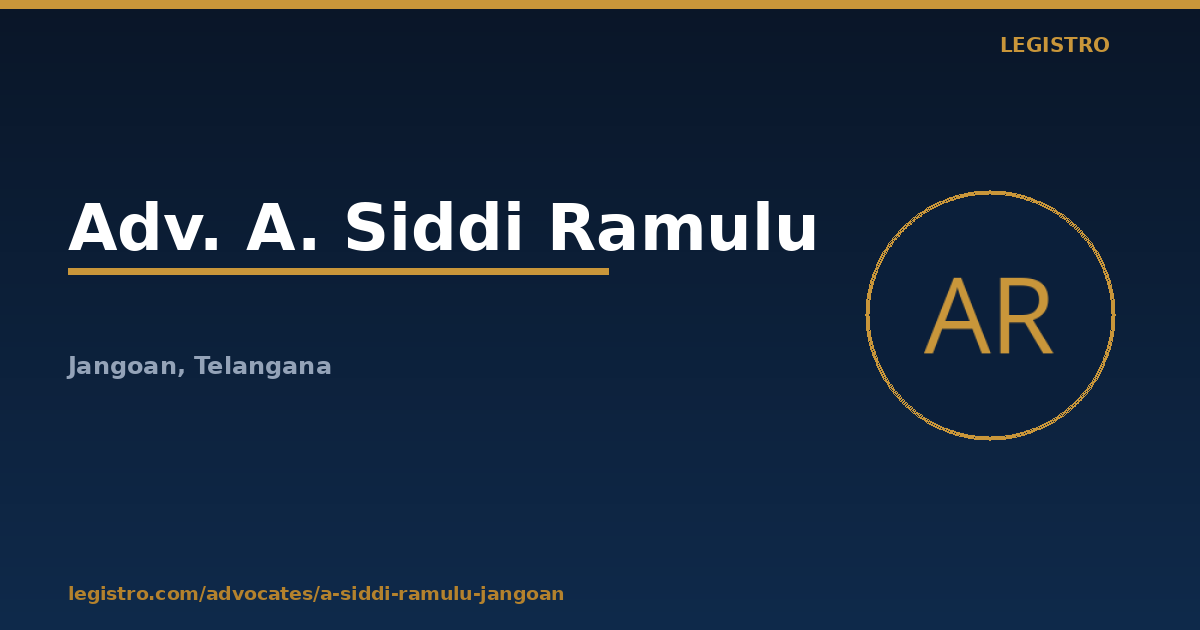 LEGISTRO

Adv. A. Siddi Ramulu

Jangoan, Telangana

AR

legistro.com/advocates/a-siddi-ramulu-jangoan